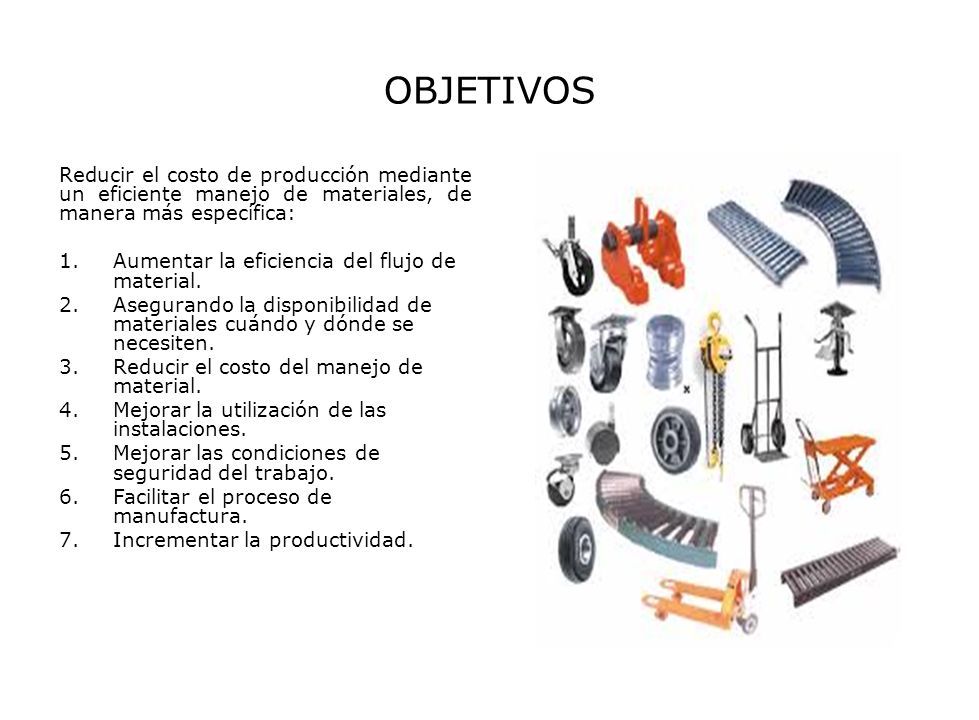 OBJETIVOS

Reducir el costo de producción mediante un eficiente manejo de materiales, de manera más específica:

1. Aumentar la eficiencia del flujo de material.
2. Asegurando la disponibilidad de materiales cuándo y dónde se necesiten.
3. Reducir el costo del manejo de material.
4. Mejorar la utilización de las instalaciones.
5. Mejorar las condiciones de seguridad del trabajo.
6. Facilitar el proceso de manufactura.
7. Incrementar la productividad.